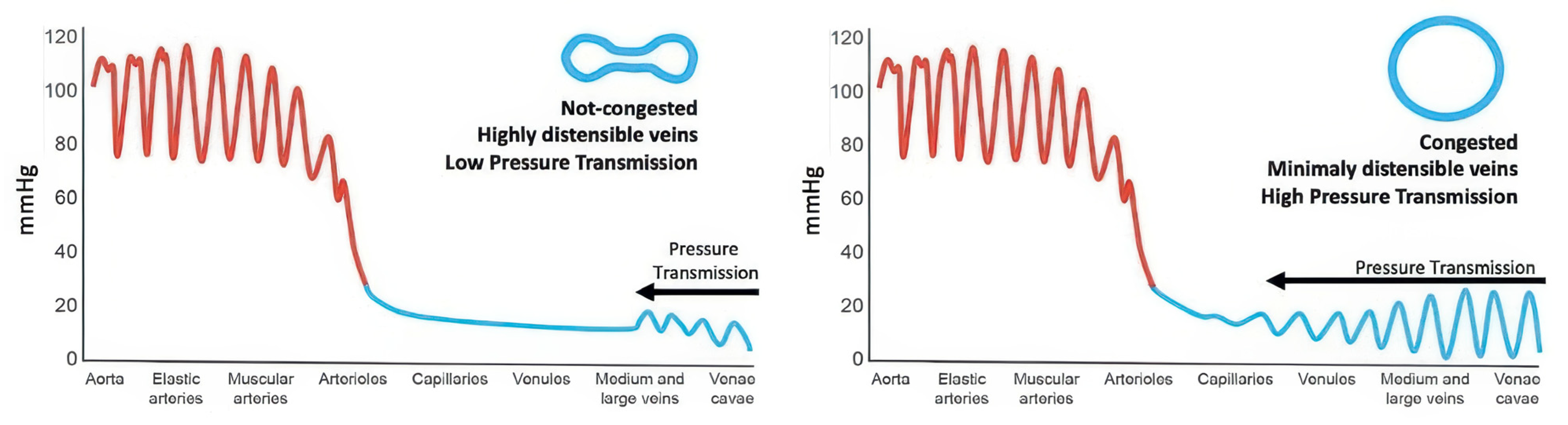 120
100
80
60
40
20
0
mmHg

Not-congested
Highly distensible veins
Low Pressure Transmission

Pressure Transmission

Aorta
Elastic arteries
Muscular arteries
Arterioles
Capillaries
Venules
Medium and large veins
Venae cavae

120
100
80
60
40
20
0
mmHg

Congested
Minimaly distensible veins
High Pressure Transmission

Pressure Transmission

Aorta
Elastic arteries
Muscular arteries
Arterioles
Capillaries
Venules
Medium and large veins
Venae cavae